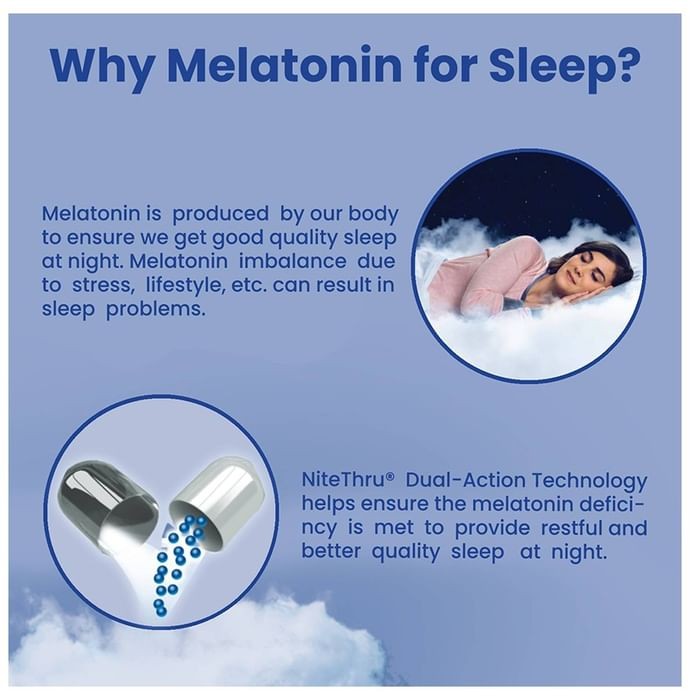 Why Melatonin for Sleep?

Melatonin is produced by our body to ensure we get good quality sleep at night. Melatonin imbalance due to stress, lifestyle, etc. can result in sleep problems.

NiteThru® Dual-Action Technology helps ensure the melatonin deficiency is met to provide restful and better quality sleep at night.